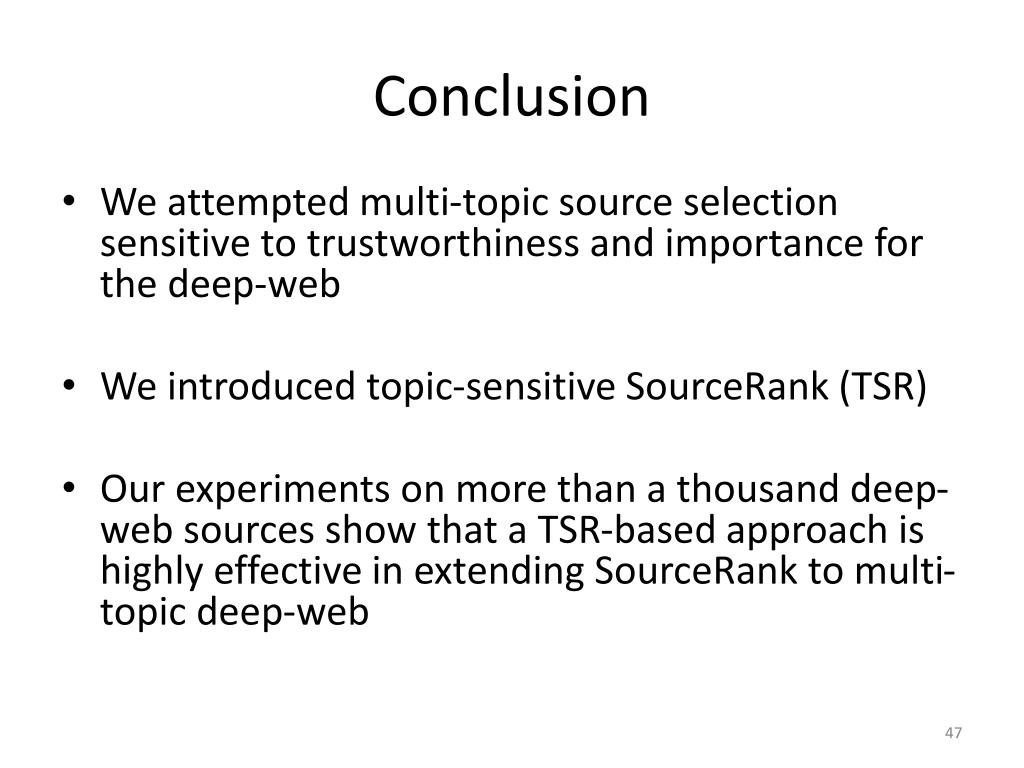 Conclusion

• We attempted multi-topic source selection sensitive to trustworthiness and importance for the deep-web

• We introduced topic-sensitive SourceRank (TSR)

• Our experiments on more than a thousand deep-web sources show that a TSR-based approach is highly effective in extending SourceRank to multi-topic deep-web

47